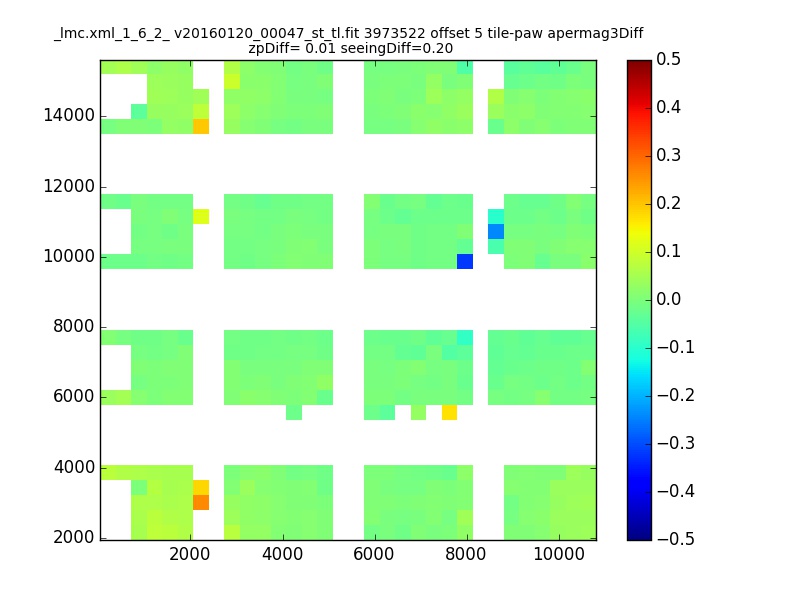 _lmc.xml_1_6_2_ v20160120_00047_st_tl.fit 3973522 offset 5 tile-paw apermag3Diff
zpDiff= 0.01 seeingDiff=0.20

14000
12000
10000
8000
6000
4000
2000

2000
4000
6000
8000
10000

0.5
0.4
0.3
0.2
0.1
0.0
−0.1
−0.2
−0.3
−0.4
−0.5